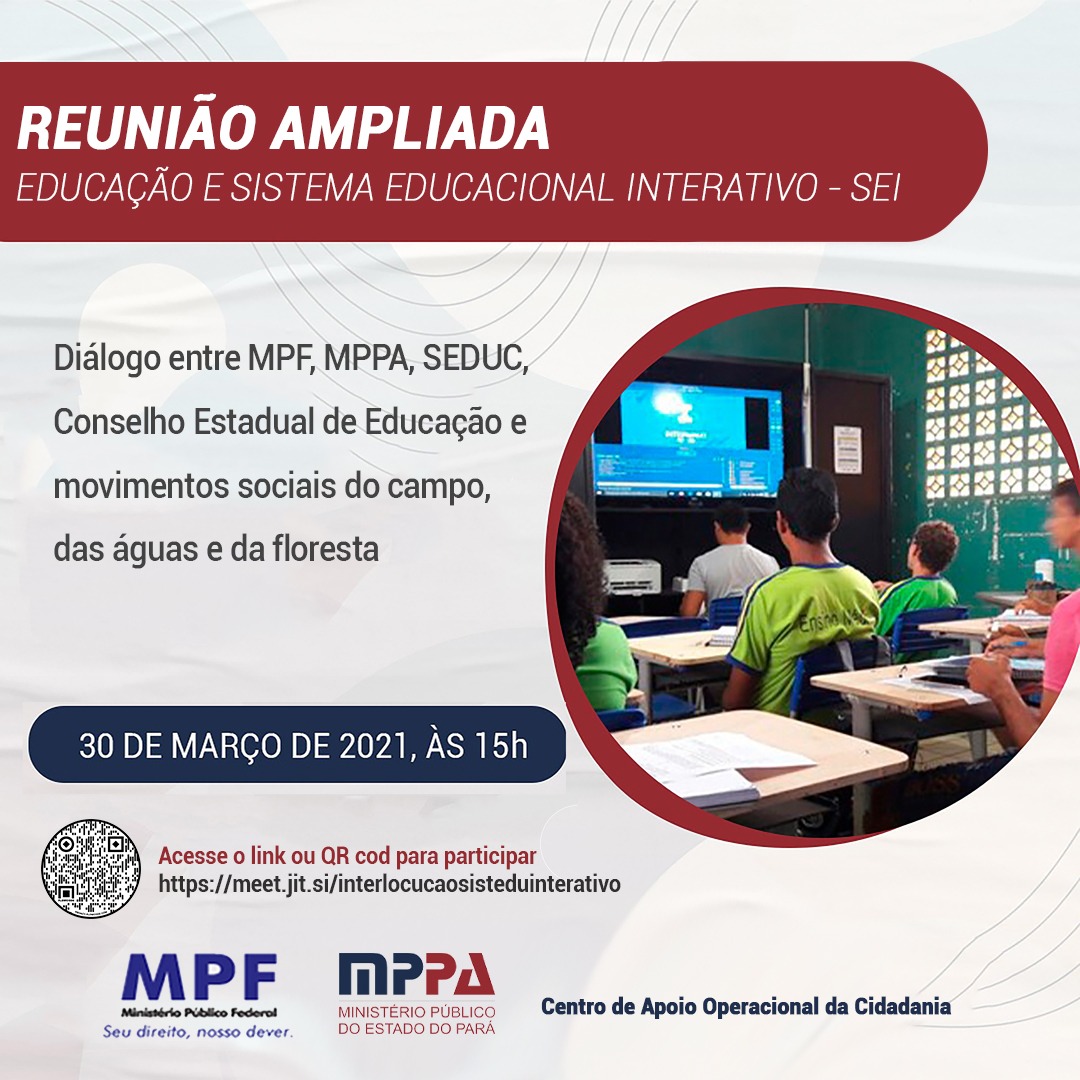 REUNIÃO AMPLIADA
EDUCAÇÃO E SISTEMA EDUCACIONAL INTERATIVO - SEI

Diálogo entre MPF, MPPA, SEDUC, Conselho Estadual de Educação e movimentos sociais do campo, das águas e da floresta

Ensino Mé

30 DE MARÇO DE 2021, ÀS 15h

Acesse o link ou QR cod para participar
https://meet.jit.si/interlocucaosisteduinterativo

MPF
Ministério Público Federal
Seu direito, nosso dever.

MPPA
MINISTÉRIO PÚBLICO DO ESTADO DO PARÁ

Centro de Apoio Operacional da Cidadania